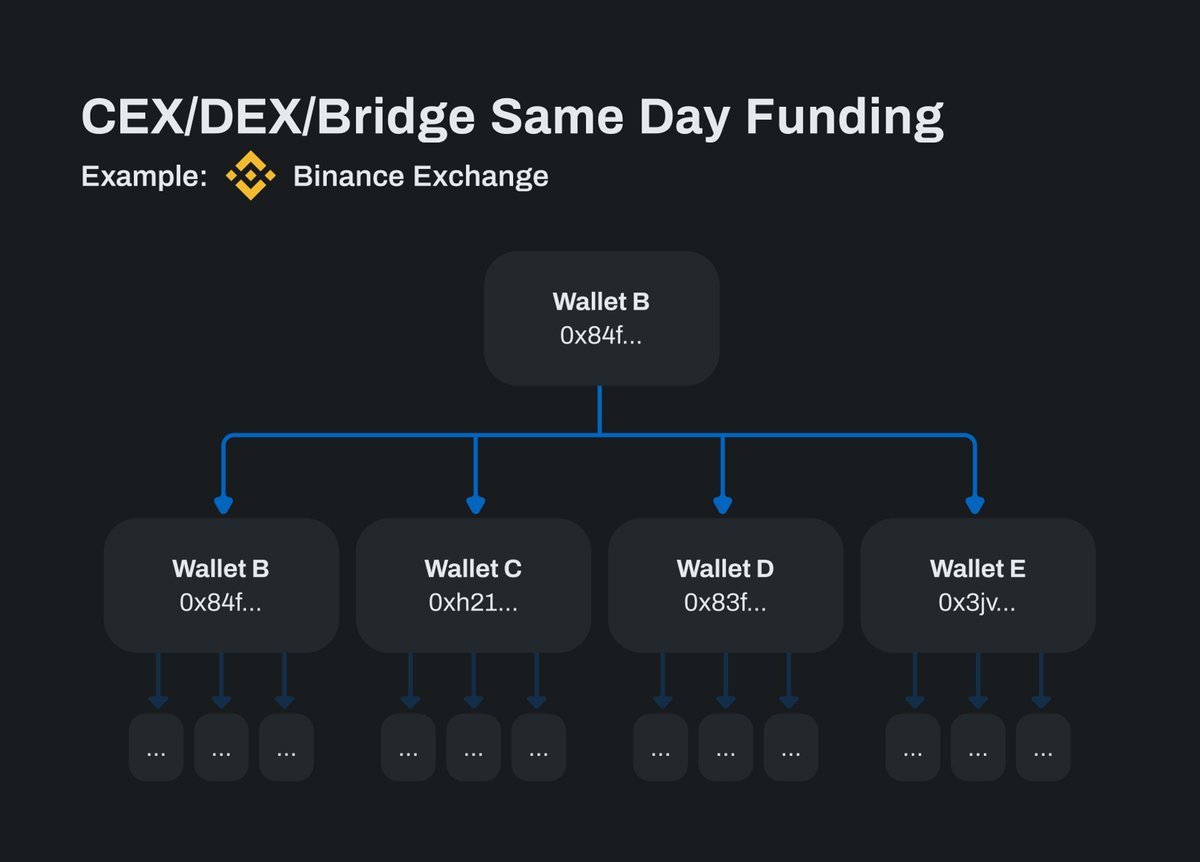 CEX/DEX/Bridge Same Day Funding

Example: Binance Exchange

Wallet B
0x84f...

Wallet B
0x84f...

Wallet C
0xh21...

Wallet D
0x83f...

Wallet E
0x3jv...

...
...
...
...
...
...
...
...
...
...
...
...